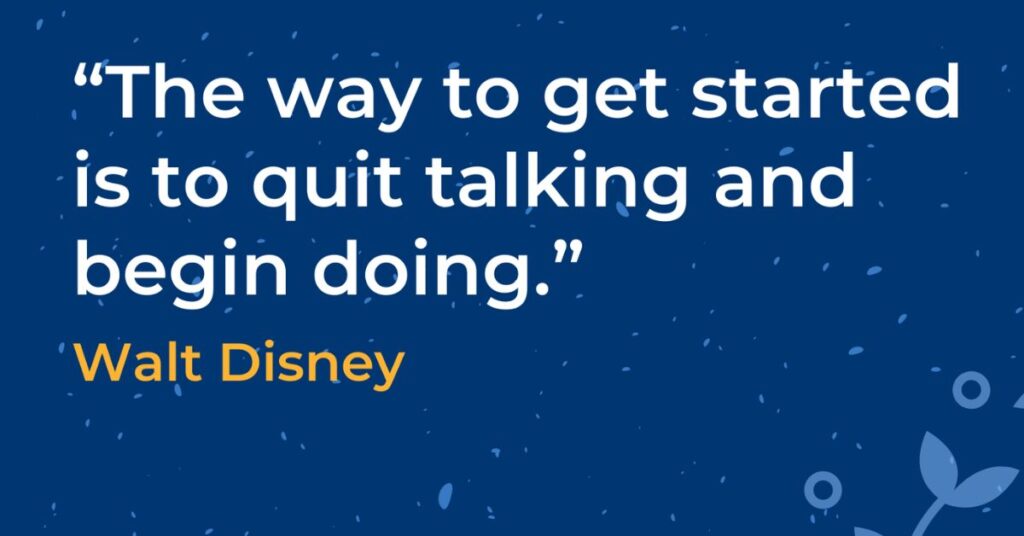 “The way to get started is to quit talking and begin doing.”

Walt Disney